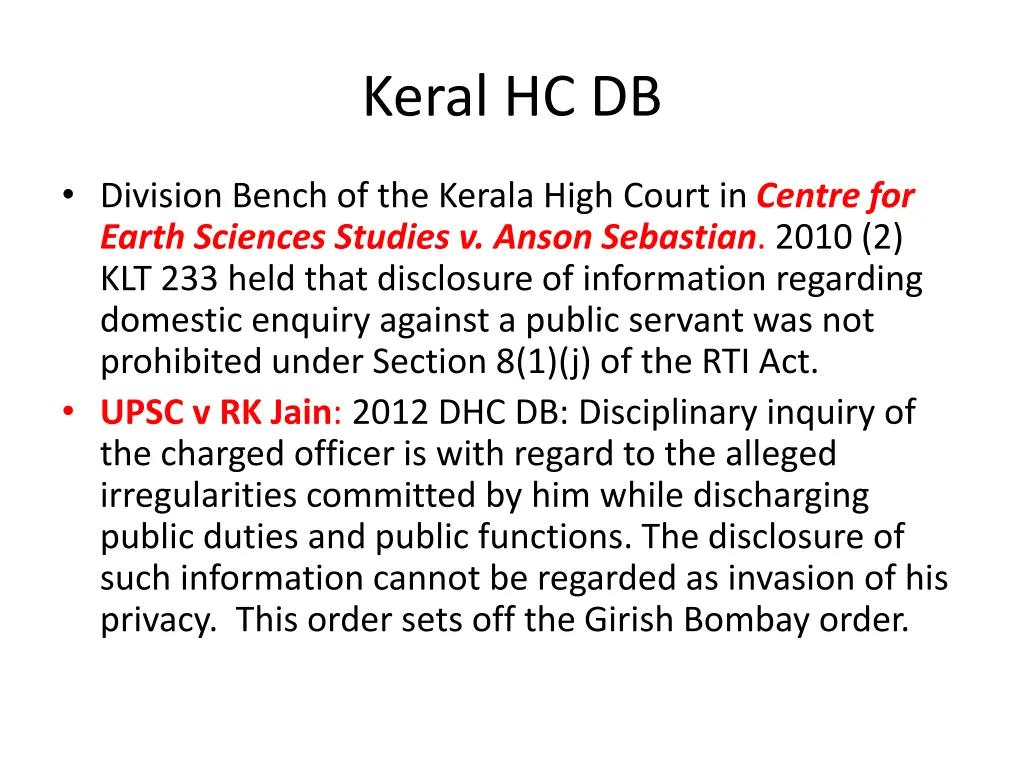 Keral HC DB

• Division Bench of the Kerala High Court in Centre for Earth Sciences Studies v. Anson Sebastian. 2010 (2) KLT 233 held that disclosure of information regarding domestic enquiry against a public servant was not prohibited under Section 8(1)(j) of the RTI Act.
• UPSC v RK Jain: 2012 DHC DB: Disciplinary inquiry of the charged officer is with regard to the alleged irregularities committed by him while discharging public duties and public functions. The disclosure of such information cannot be regarded as invasion of his privacy. This order sets off the Girish Bombay order.